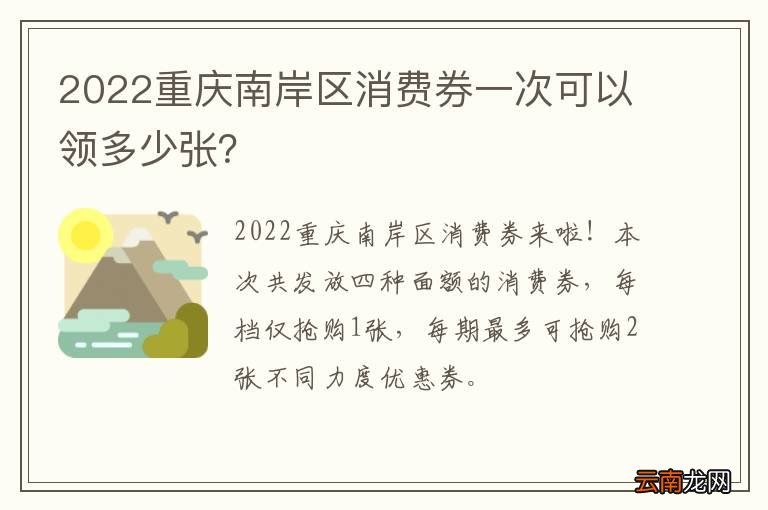 2022重庆南岸区消费券一次可以领多少张?

2022重庆南岸区消费券来啦！本次共发放四种面额的消费券，每档仅抢购1张，每期最多可抢购2张不同力度优惠券。

云南龙网